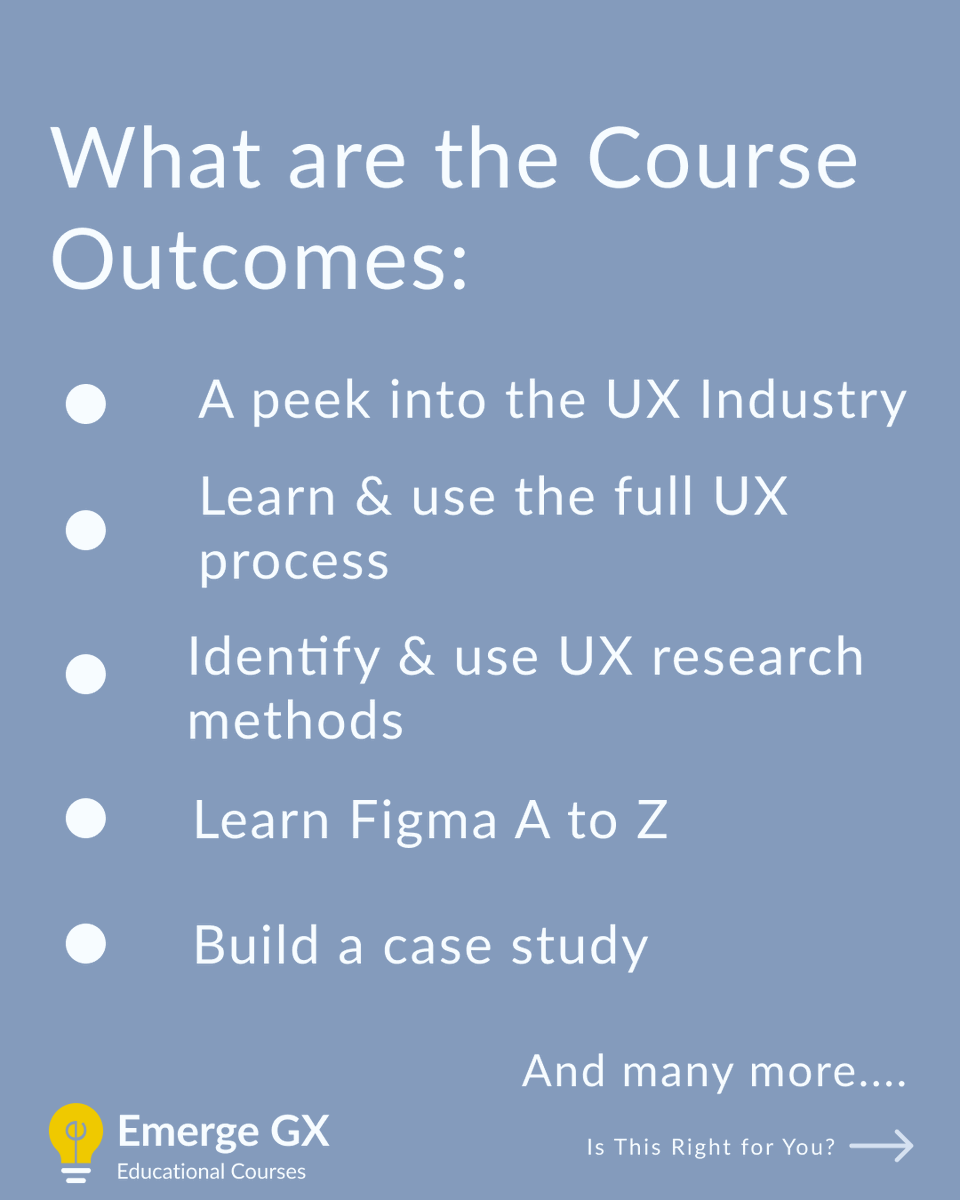 What are the Course Outcomes:

- A peek into the UX Industry
- Learn & use the full UX process
- Identify & use UX research methods
- Learn Figma A to Z
- Build a case study

And many more....

Emerge GX
Educational Courses

Is This Right for You?